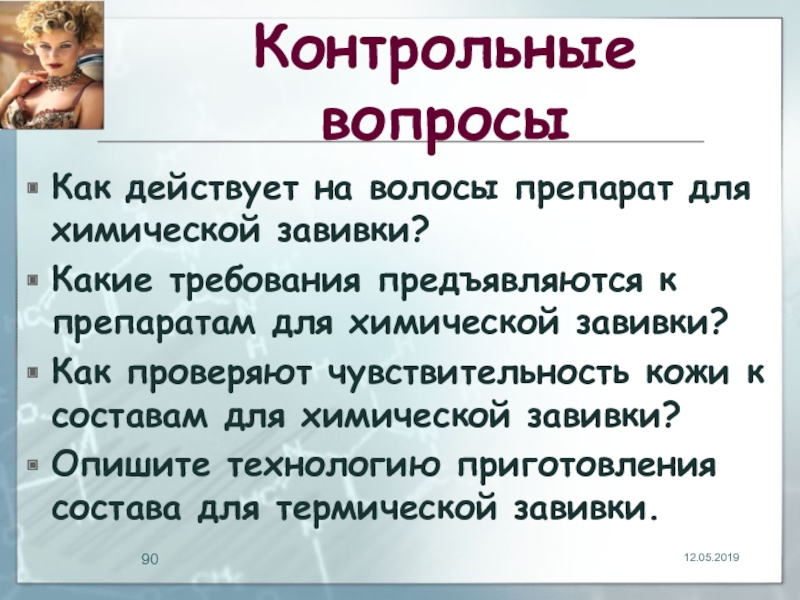 Контрольные вопросы

Как действует на волосы препарат для химической завивки?

Какие требования предъявляются к препаратам для химической завивки?

Как проверяют чувствительность кожи к составам для химической завивки?

Опишите технологию приготовления состава для термической завивки.

90

12.05.2019